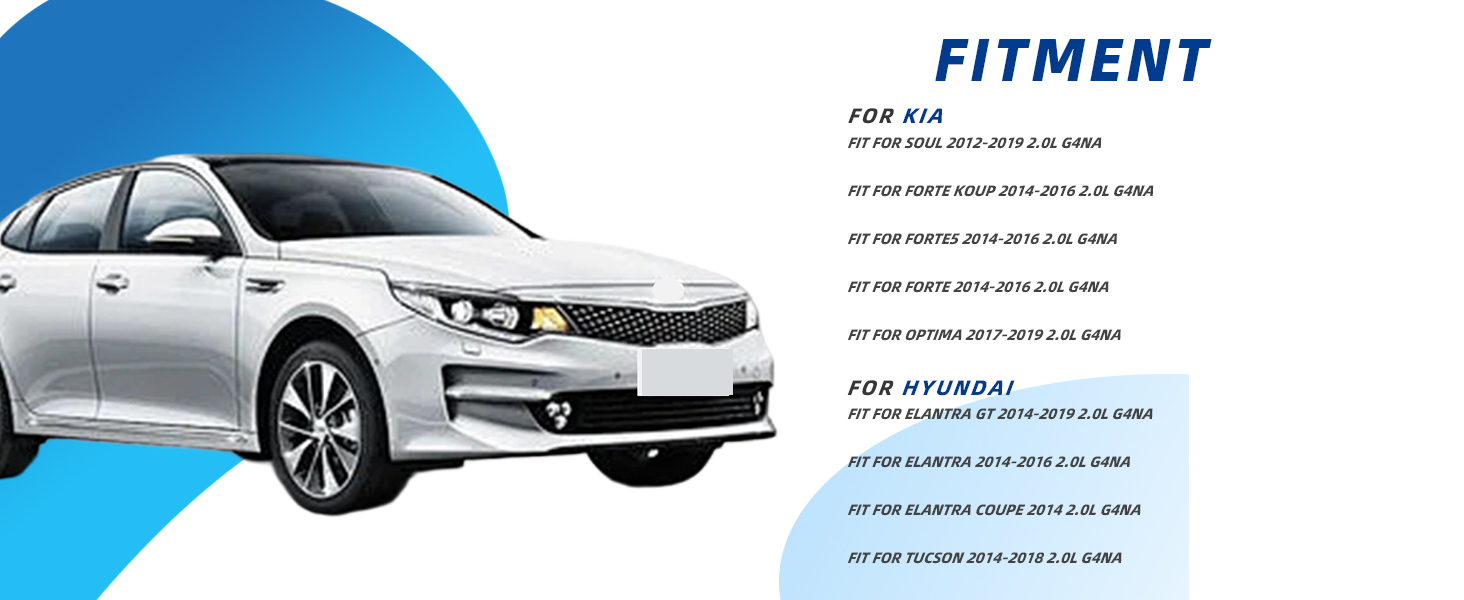 FITMENT

FOR KIA

FIT FOR SOUL 2012-2019 2.0L G4NA

FIT FOR FORTE KOUP 2014-2016 2.0L G4NA

FIT FOR FORTE5 2014-2016 2.0L G4NA

FIT FOR FORTE 2014-2016 2.0L G4NA

FIT FOR OPTIMA 2017-2019 2.0L G4NA

FOR HYUNDAI

FIT FOR ELANTRA GT 2014-2019 2.0L G4NA

FIT FOR ELANTRA 2014-2016 2.0L G4NA

FIT FOR ELANTRA COUPE 2014 2.0L G4NA

FIT FOR TUCSON 2014-2018 2.0L G4NA